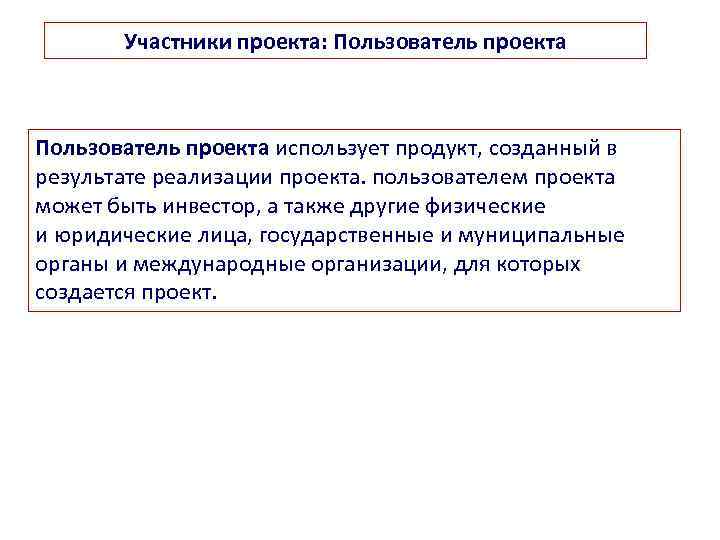 Участники проекта: Пользователь проекта

Пользователь проекта использует продукт, созданный в результате реализации проекта. пользователем проекта может быть инвестор, а также другие физические и юридические лица, государственные и муниципальные органы и международные организации, для которых создается проект.